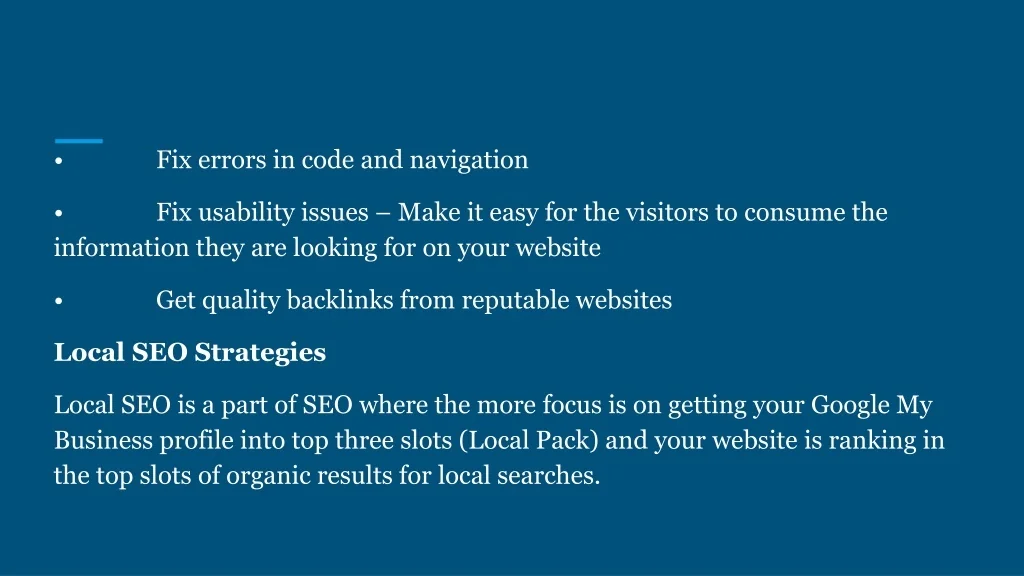 • Fix errors in code and navigation

• Fix usability issues – Make it easy for the visitors to consume the information they are looking for on your website

• Get quality backlinks from reputable websites

Local SEO Strategies

Local SEO is a part of SEO where the more focus is on getting your Google My Business profile into top three slots (Local Pack) and your website is ranking in the top slots of organic results for local searches.